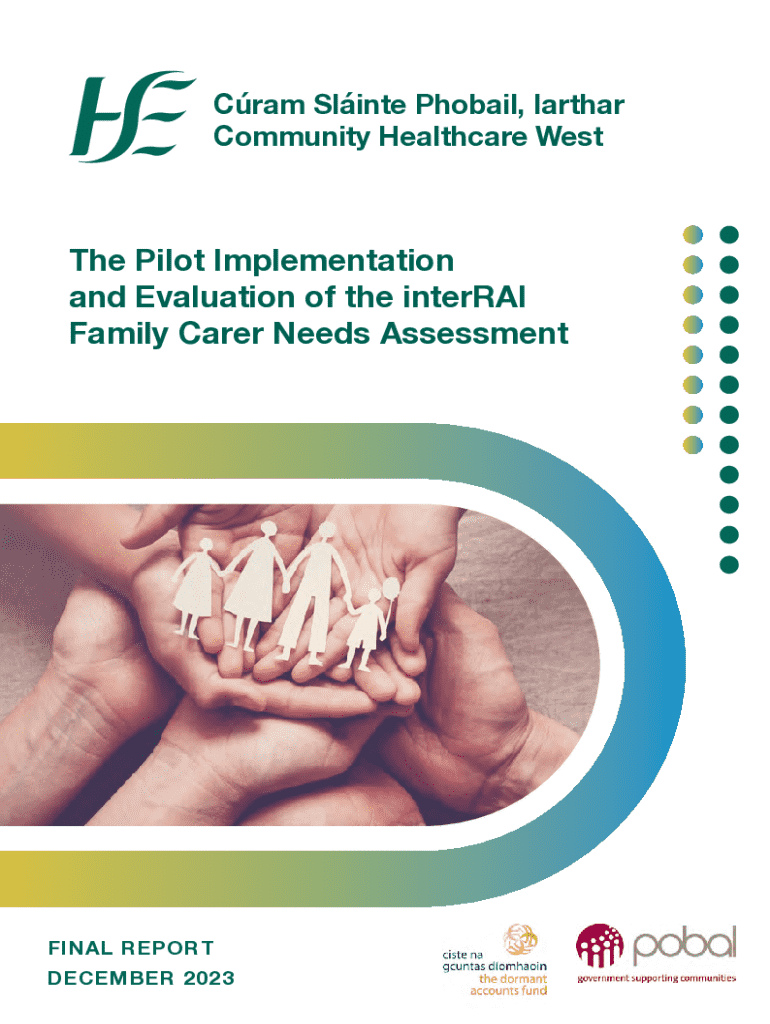 HSE

Cúram Sláinte Phobail, Iarthar
Community Healthcare West

The Pilot Implementation and Evaluation of the interRAI Family Carer Needs Assessment

FINAL REPORT
DECEMBER 2023

ciste na gcuntas díomhaoin
the dormant accounts fund

pobal
government supporting communities